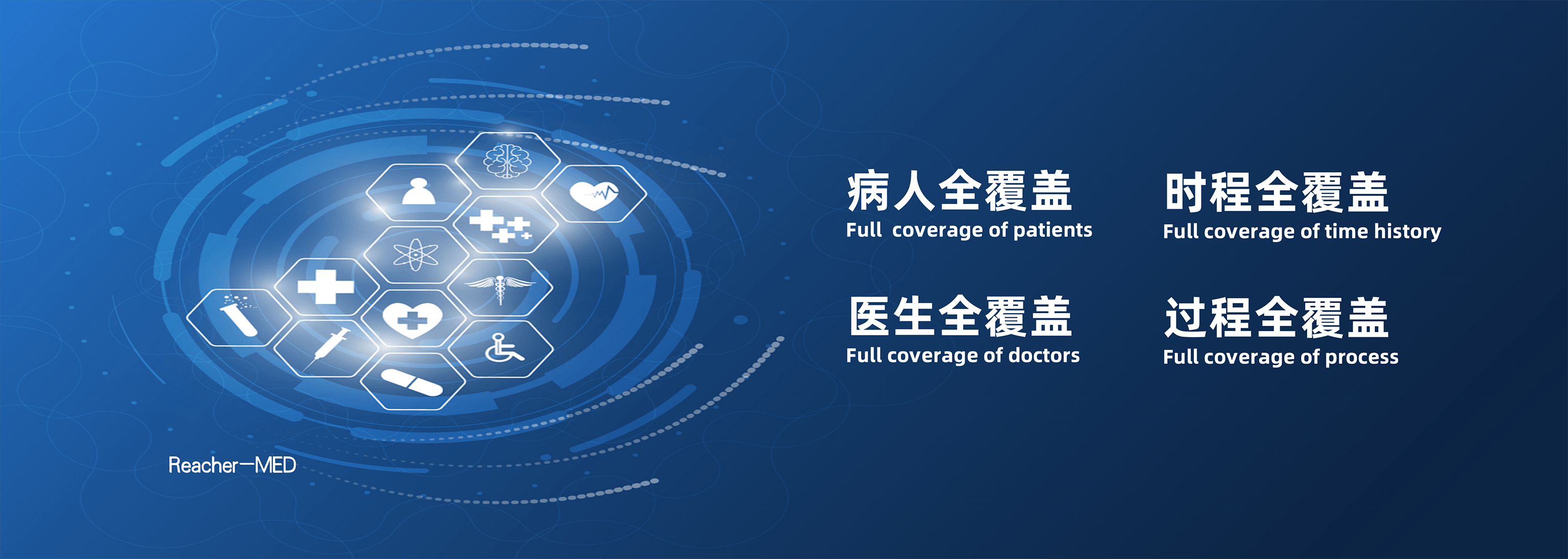 病人全覆盖
Full coverage of patients

时程全覆盖
Full coverage of time history

医生全覆盖
Full coverage of doctors

过程全覆盖
Full coverage of process

Reacher—MED